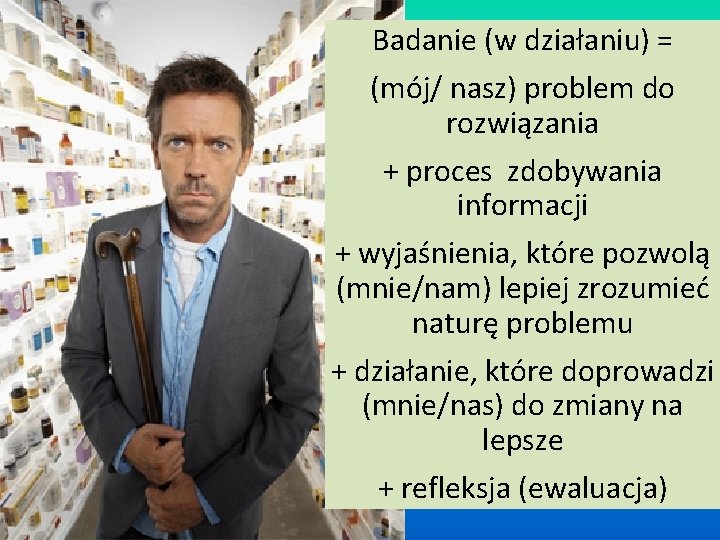 Badanie (w działaniu) =

(mój/ nasz) problem do rozwiązania

+ proces zdobywania informacji

+ wyjaśnienia, które pozwolą (mnie/nam) lepiej zrozumieć naturę problemu

+ działanie, które doprowadzi (mnie/nas) do zmiany na lepsze

+ refleksja (ewaluacja)